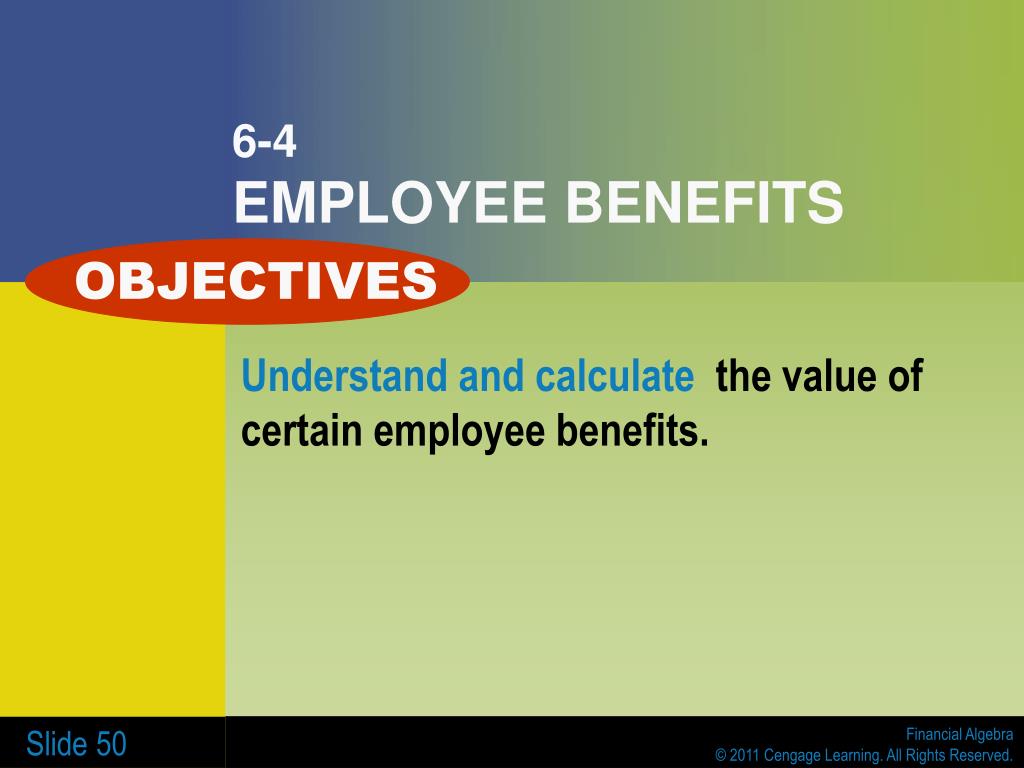 6-4
EMPLOYEE BENEFITS

OBJECTIVES

Understand and calculate the value of certain employee benefits.

Slide 50

Financial Algebra
© 2011 Cengage Learning. All Rights Reserved.